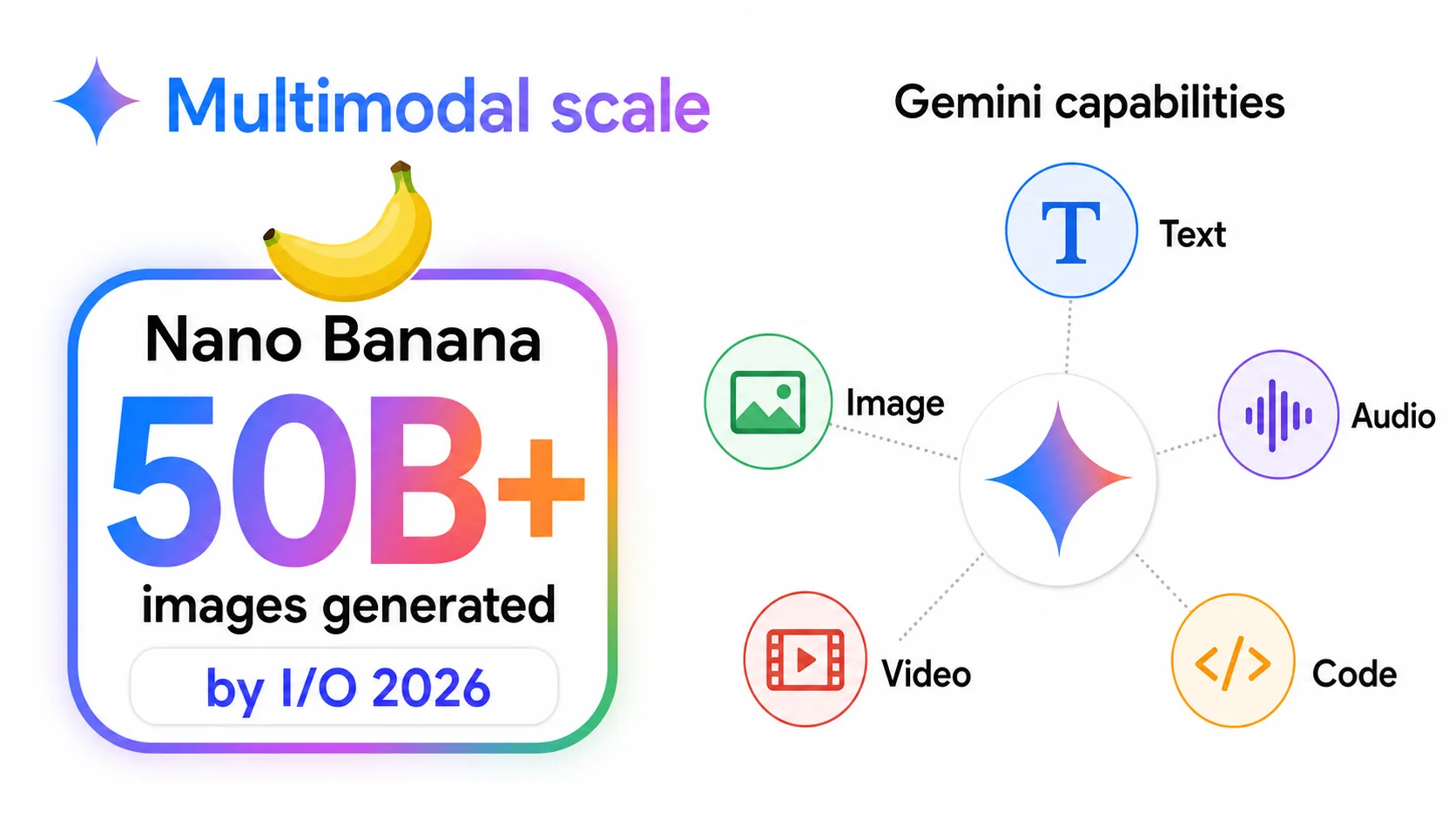 Multimodal scale

Nano Banana
50B+
images generated
by I/O 2026

Gemini capabilities

T
Text
Image
Audio
Video
</>
Code